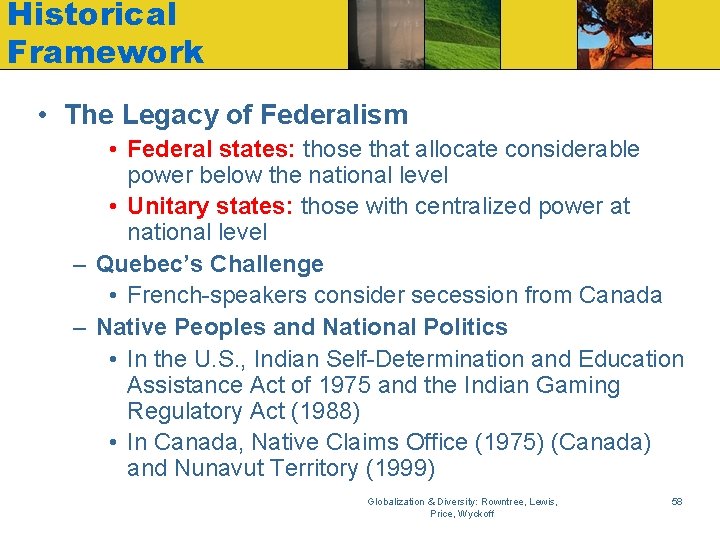 Historical Framework

• The Legacy of Federalism
  • Federal states: those that allocate considerable power below the national level
  • Unitary states: those with centralized power at national level
– Quebec's Challenge
  • French-speakers consider secession from Canada
– Native Peoples and National Politics
  • In the U.S., Indian Self-Determination and Education Assistance Act of 1975 and the Indian Gaming Regulatory Act (1988)
  • In Canada, Native Claims Office (1975) (Canada) and Nunavut Territory (1999)

Globalization & Diversity: Rowntree, Lewis, Price, Wyckoff

58